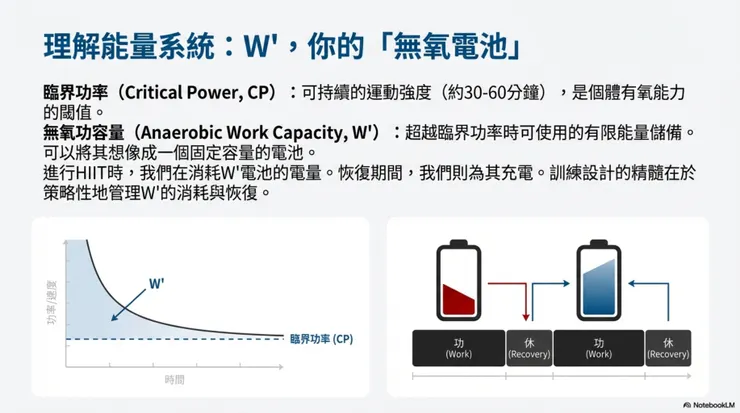 理解能量系統：W'，你的「無氧電池」

臨界功率（Critical Power, CP）：可持續的運動強度（約30-60分鐘），是個體有氧能力的閾值。
無氧功容量（Anaerobic Work Capacity, W'）：超越臨界功率時可使用的有限能量儲備。可以將其想像成一個固定容量的電池。
進行HIIT時，我們在消耗W'電池的電量。恢復期間，我們則為其充電。訓練設計的精髓在於策略性地管理W'的消耗與恢復。

功率/速度
W'
臨界功率 (CP)
時間

功
(Work)
休
(Recovery)
功
(Work)
休
(Recovery)

NotebookLM